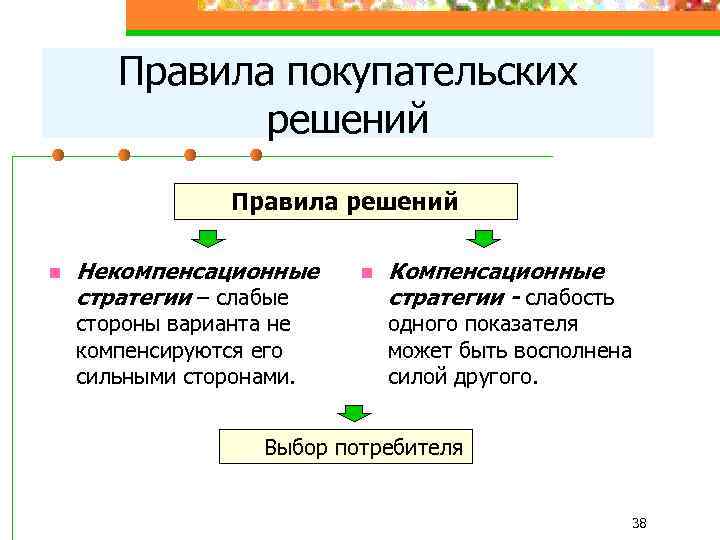 Правила покупательских решений

Правила решений

Некомпенсационные стратегии – слабые стороны варианта не компенсируются его сильными сторонами.

Компенсационные стратегии - слабость одного показателя может быть восполнена силой другого.

Выбор потребителя

38